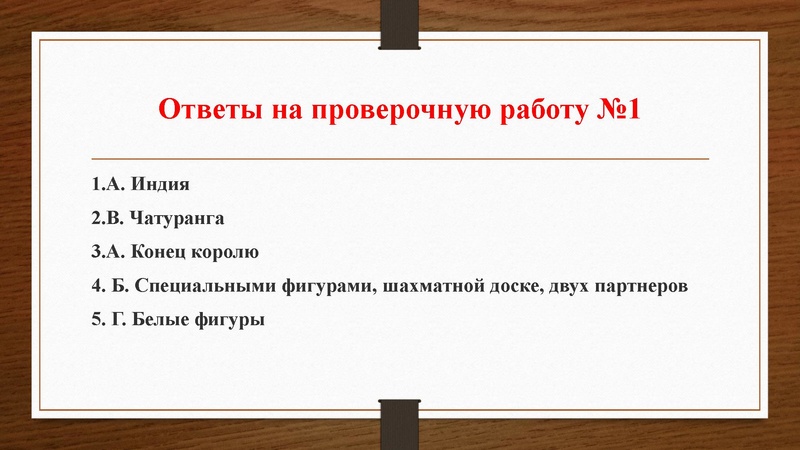 Ответы на проверочную работу №1

1.А. Индия

2.В. Чатуранга

3.А. Конец королю

4. Б. Специальными фигурами, шахматной доске, двух партнеров

5. Г. Белые фигуры